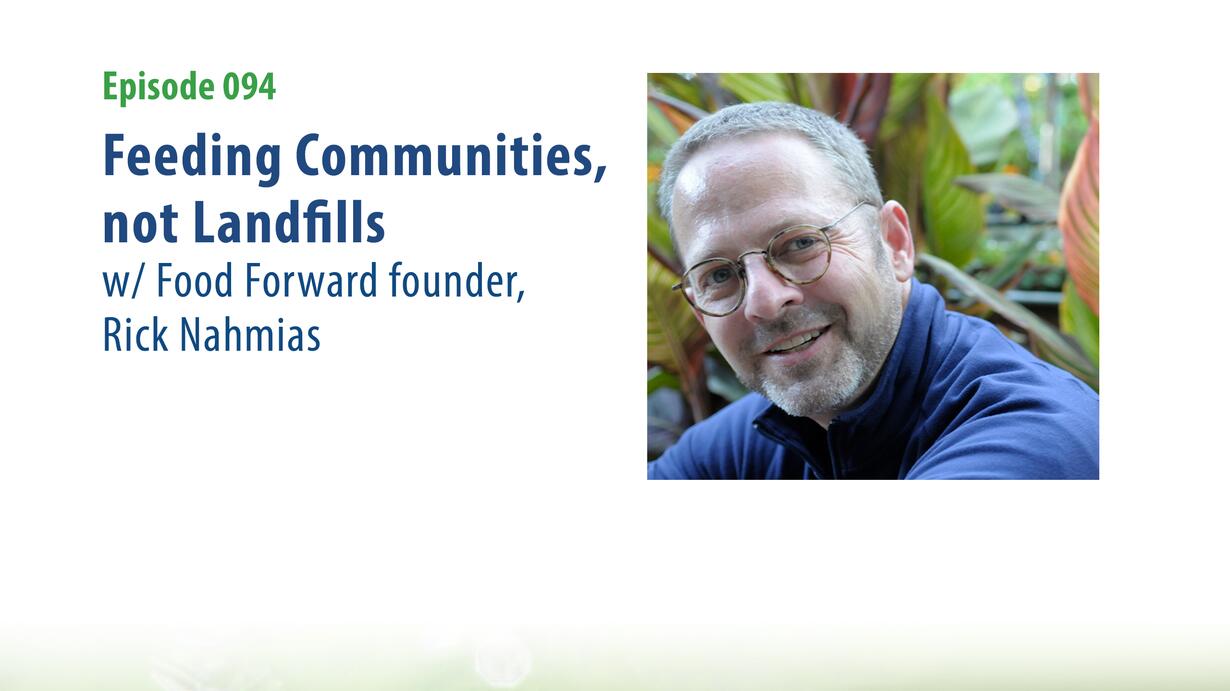 Episode 094

Feeding Communities, not Landfills

w/ Food Forward founder, Rick Nahmias